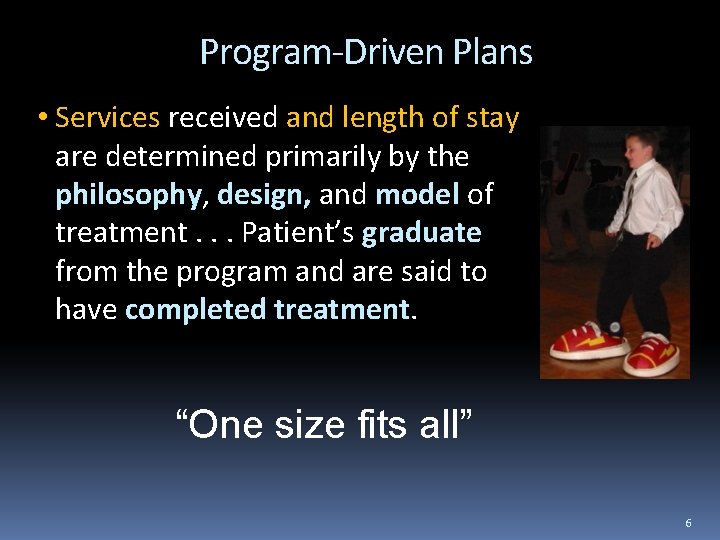 Program-Driven Plans

• Services received and length of stay are determined primarily by the philosophy, design, and model of treatment . . . Patient's graduate from the program and are said to have completed treatment.

"One size fits all"

6